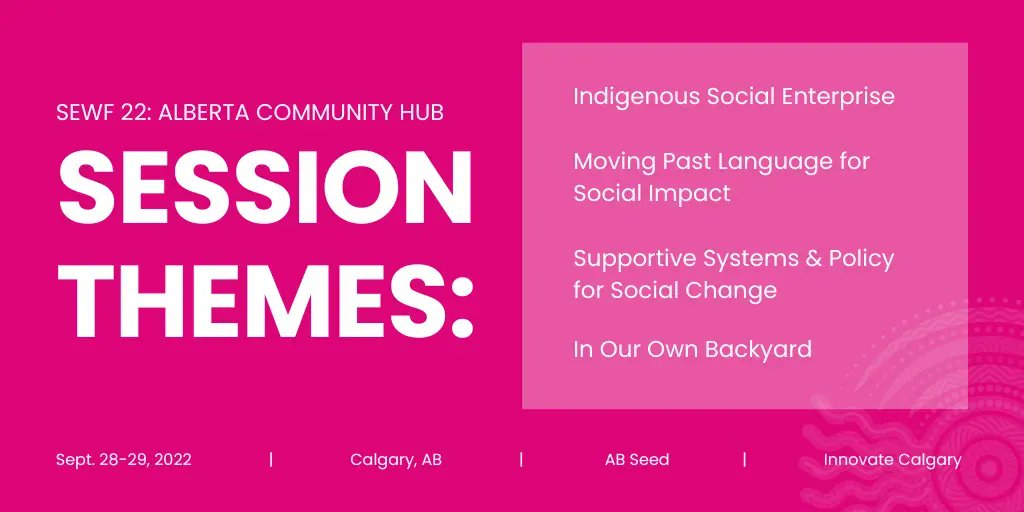 SEWF 22: ALBERTA COMMUNITY HUB

SESSION THEMES:

Indigenous Social Enterprise

Moving Past Language for Social Impact

Supportive Systems & Policy for Social Change

In Our Own Backyard

Sept. 28-29, 2022 | Calgary, AB | AB Seed | Innovate Calgary